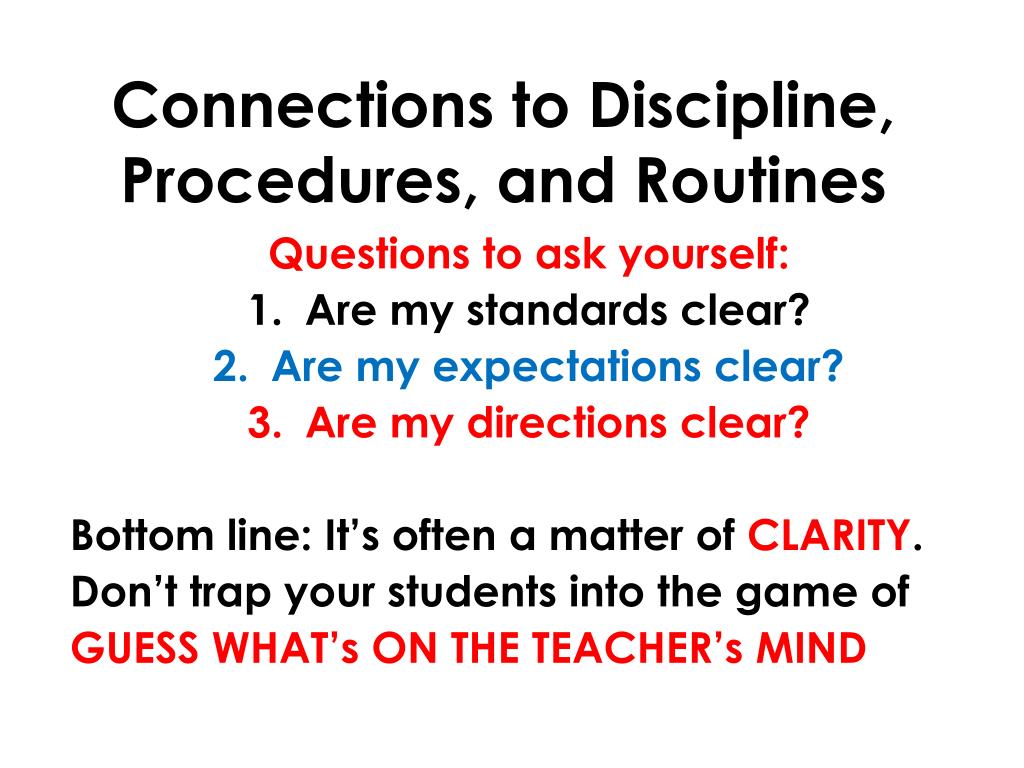 Connections to Discipline, Procedures, and Routines

Questions to ask yourself:
1. Are my standards clear?
2. Are my expectations clear?
3. Are my directions clear?

Bottom line: It’s often a matter of CLARITY. Don’t trap your students into the game of GUESS WHAT’s ON THE TEACHER’s MIND